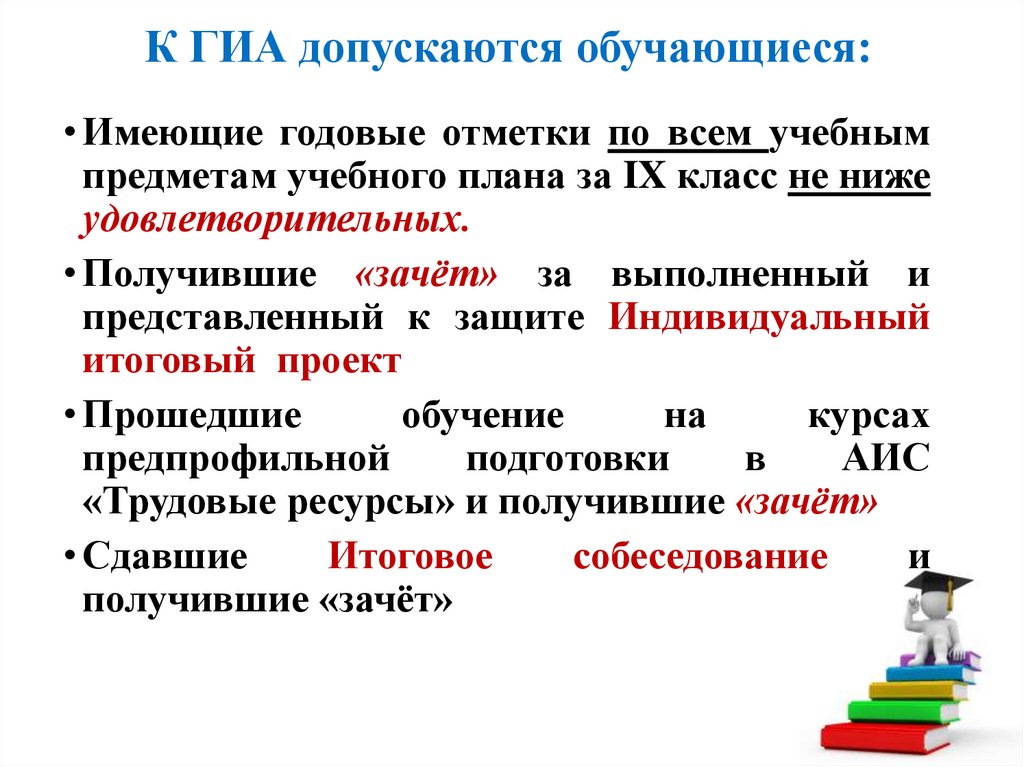 К ГИА допускаются обучающиеся:

• Имеющие годовые отметки по всем учебным предметам учебного плана за IX класс не ниже удовлетворительных.

• Получившие «зачёт» за выполненный и представленный к защите Индивидуальный итоговый проект

• Прошедшие обучение на курсах предпрофильной подготовки в АИС «Трудовые ресурсы» и получившие «зачёт»

• Сдавшие Итоговое собеседование и получившие «зачёт»